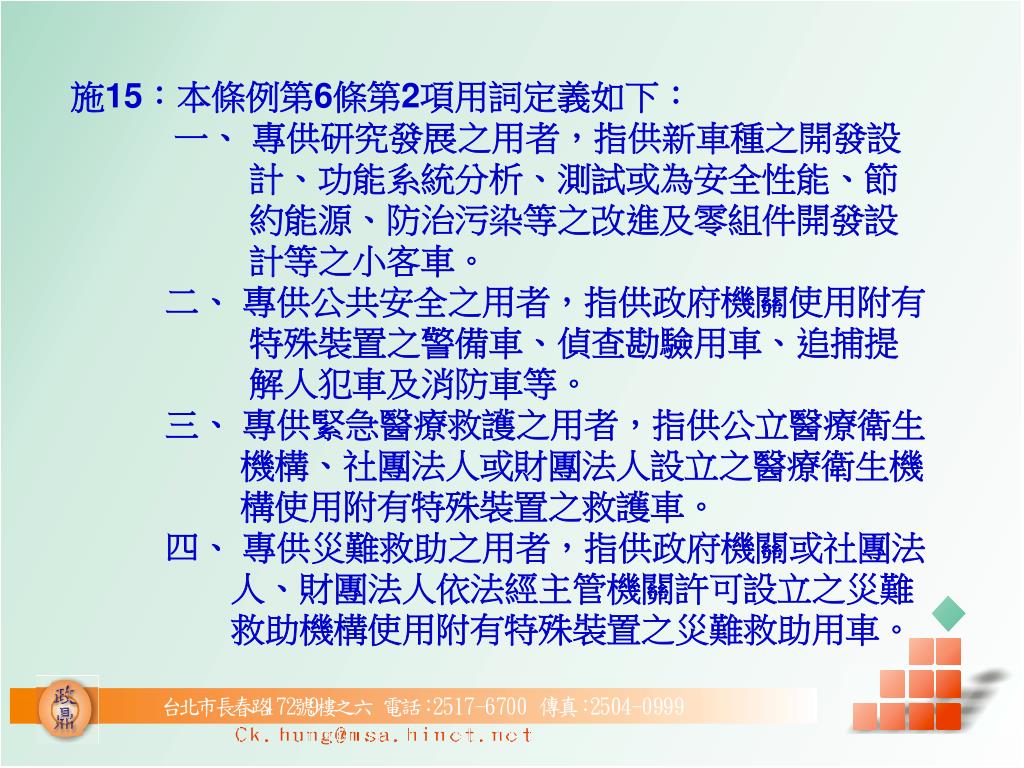 施15：本條例第6條第2項用詞定義如下：

一、 專供研究發展之用者，指供新車種之開發設計、功能系統分析、測試或為安全性能、節約能源、防治污染等之改進及零組件開發設計等之小客車。

二、 專供公共安全之用者，指供政府機關使用附有特殊裝置之警備車、偵查勘驗用車、追捕提解人犯車及消防車等。

三、 專供緊急醫療救護之用者，指供公立醫療衛生機構、社團法人或財團法人設立之醫療衛生機構使用附有特殊裝置之救護車。

四、 專供災難救助之用者，指供政府機關或社團法人、財團法人依法經主管機關許可設立之災難救助機構使用附有特殊裝置之災難救助用車。

政鼎

台北市長春路172號9樓之六 電話:2517-6700 傳真:2504-0999

Ck.hung@msa.hinet.net